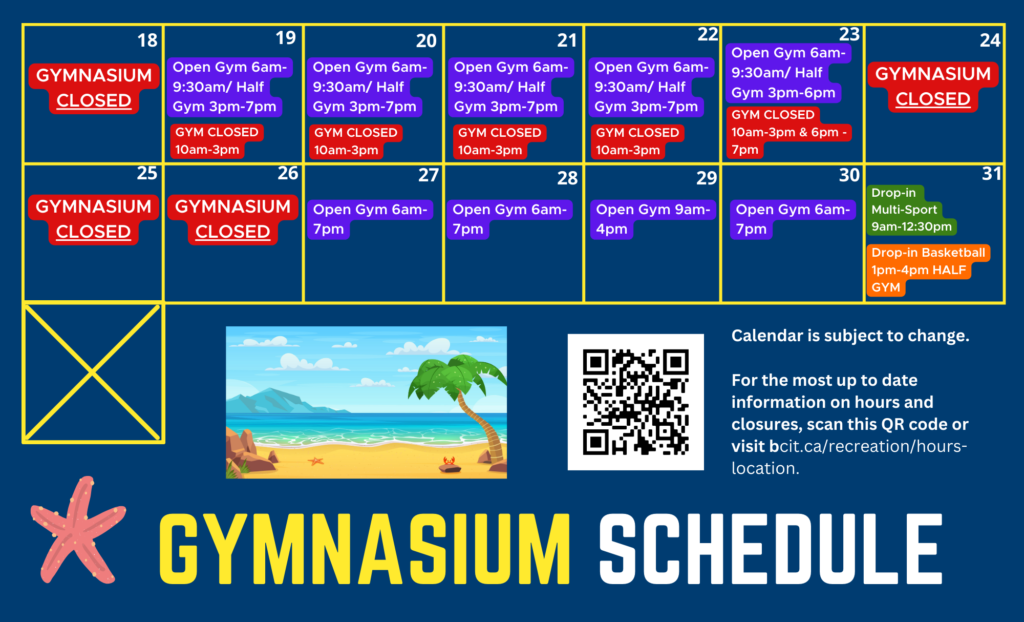 | 18 | 19 | 20 | 21 | 22 | 23 | 24 |
|---|---|---|---|---|---|---|
| GYMNASIUM CLOSED | Open Gym 6am-9:30am/ Half Gym 3pm-7pm GYM CLOSED 10am-3pm | Open Gym 6am-9:30am/ Half Gym 3pm-7pm GYM CLOSED 10am-3pm | Open Gym 6am-9:30am/ Half Gym 3pm-7pm GYM CLOSED 10am-3pm | Open Gym 6am-9:30am/ Half Gym 3pm-7pm GYM CLOSED 10am-3pm | Open Gym 6am-9:30am/ Half Gym 3pm-6pm GYM CLOSED 10am-3pm & 6pm - 7pm | GYMNASIUM CLOSED |
| 25 | 26 | 27 | 28 | 29 | 30 | 31 |
| GYMNASIUM CLOSED | GYMNASIUM CLOSED | Open Gym 6am-7pm | Open Gym 6am-7pm | Open Gym 9am-4pm | Open Gym 6am-7pm | Drop-in Multi-Sport 9am-12:30pm Drop-in Basketball 1pm-4pm HALF GYM |

Calendar is subject to change.

For the most up to date information on hours and closures, scan this QR code or visit bcit.ca/recreation/hours-location.

GYMNASIUM SCHEDULE